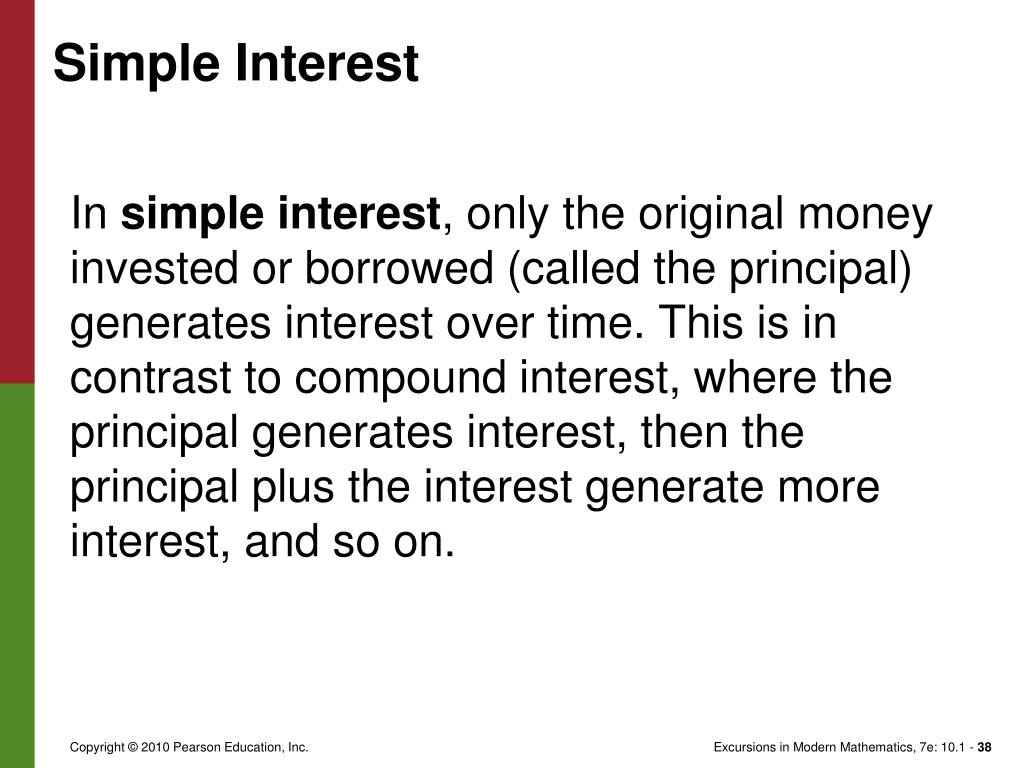 Simple Interest

In simple interest, only the original money invested or borrowed (called the principal) generates interest over time. This is in contrast to compound interest, where the principal generates interest, then the principal plus the interest generate more interest, and so on.

Copyright © 2010 Pearson Education, Inc.

Excursions in Modern Mathematics, 7e: 10.1 - 38